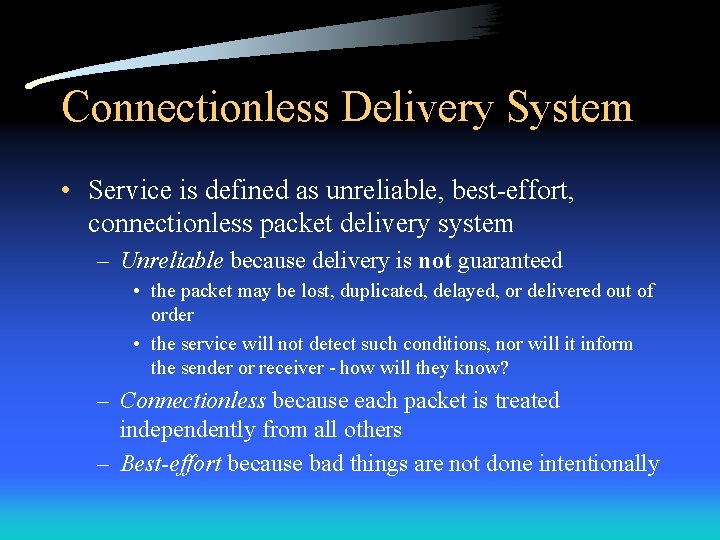 Connectionless Delivery System

• Service is defined as unreliable, best-effort, connectionless packet delivery system

– Unreliable because delivery is not guaranteed

• the packet may be lost, duplicated, delayed, or delivered out of order

• the service will not detect such conditions, nor will it inform the sender or receiver - how will they know?

– Connectionless because each packet is treated independently from all others

– Best-effort because bad things are not done intentionally